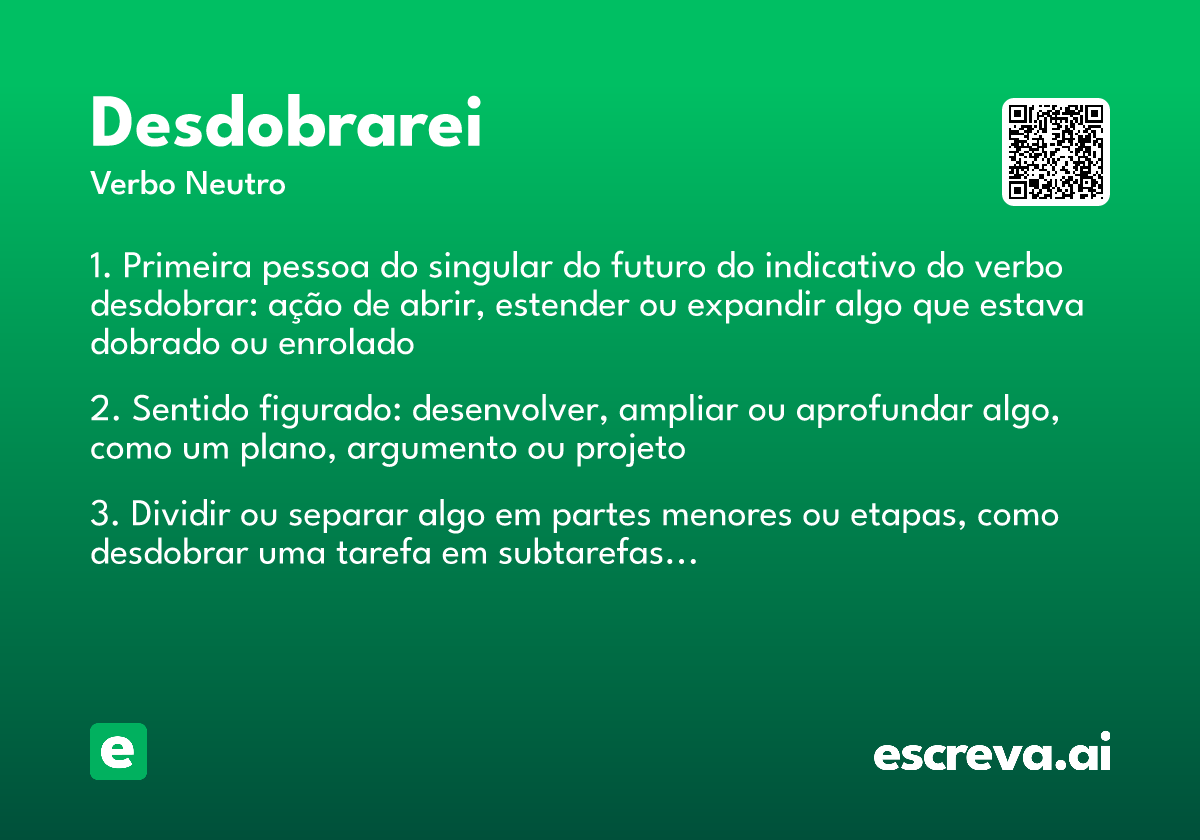 Desdobrarei

Verbo Neutro

1. Primeira pessoa do singular do futuro do indicativo do verbo desdobrar: ação de abrir, estender ou expandir algo que estava dobrado ou enrolado

2. Sentido figurado: desenvolver, ampliar ou aprofundar algo, como um plano, argumento ou projeto

3. Dividir ou separar algo em partes menores ou etapas, como desdobrar uma tarefa em subtarefas...

e

escreva.ai